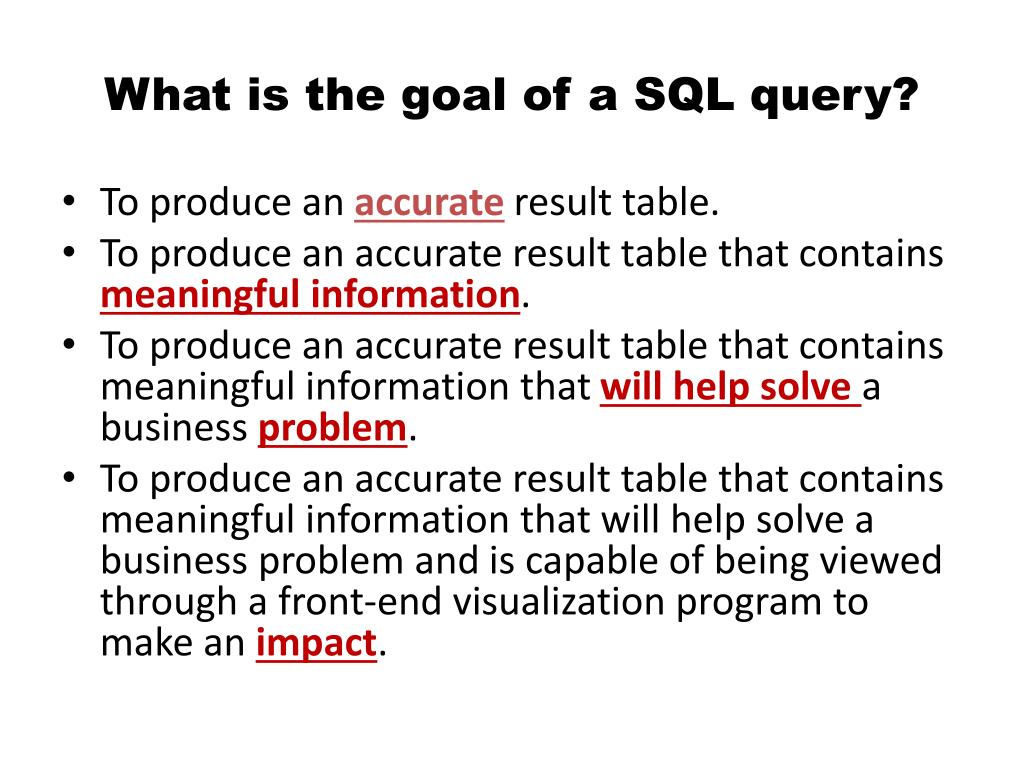 What is the goal of a SQL query?

• To produce an accurate result table.
• To produce an accurate result table that contains meaningful information.
• To produce an accurate result table that contains meaningful information that will help solve a business problem.
• To produce an accurate result table that contains meaningful information that will help solve a business problem and is capable of being viewed through a front-end visualization program to make an impact.